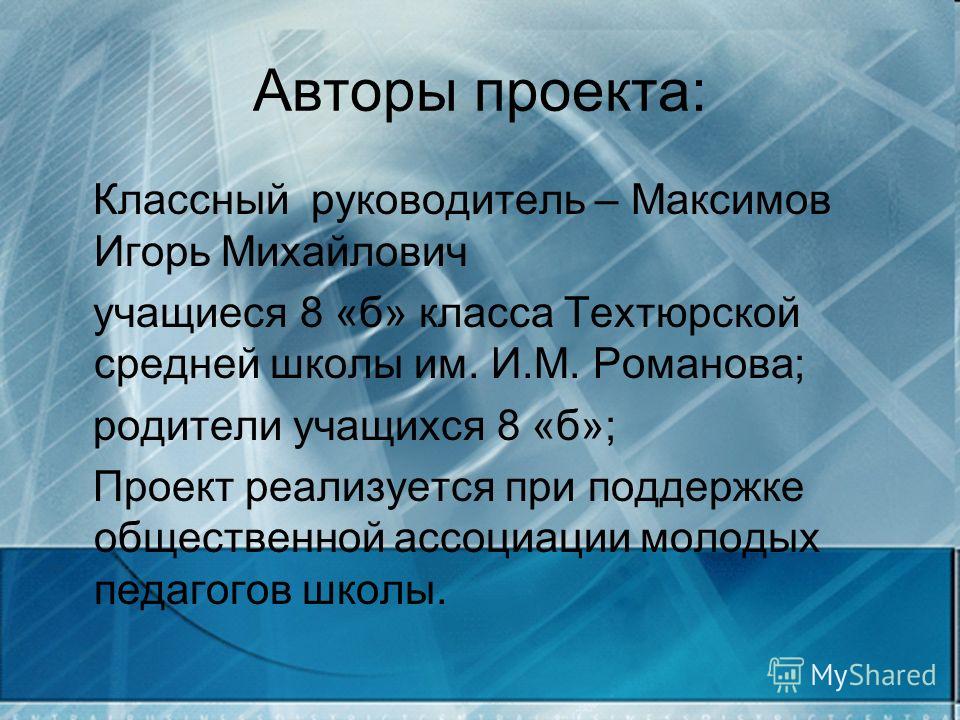 Авторы проекта:

Классный руководитель – Максимов Игорь Михайлович

учащиеся 8 «б» класса Техтюрской средней школы им. И.М. Романова;

родители учащихся 8 «б»;

Проект реализуется при поддержке общественной ассоциации молодых педагогов школы.

MyShared